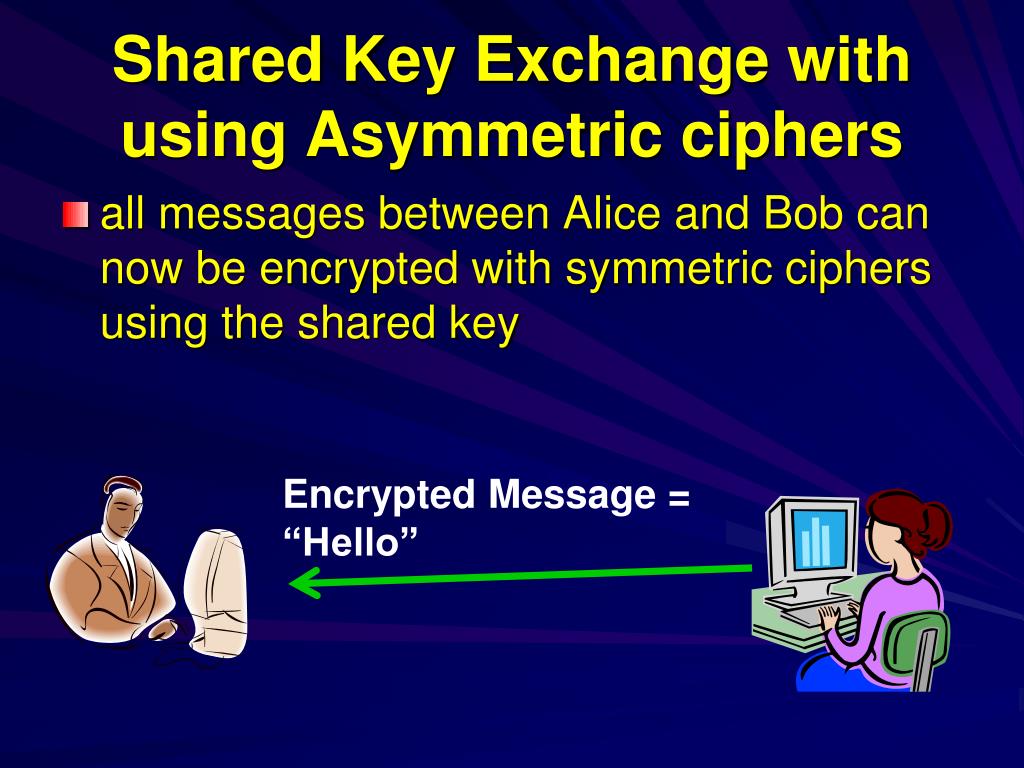 Shared Key Exchange with using Asymmetric ciphers

all messages between Alice and Bob can now be encrypted with symmetric ciphers using the shared key

Encrypted Message = “Hello”